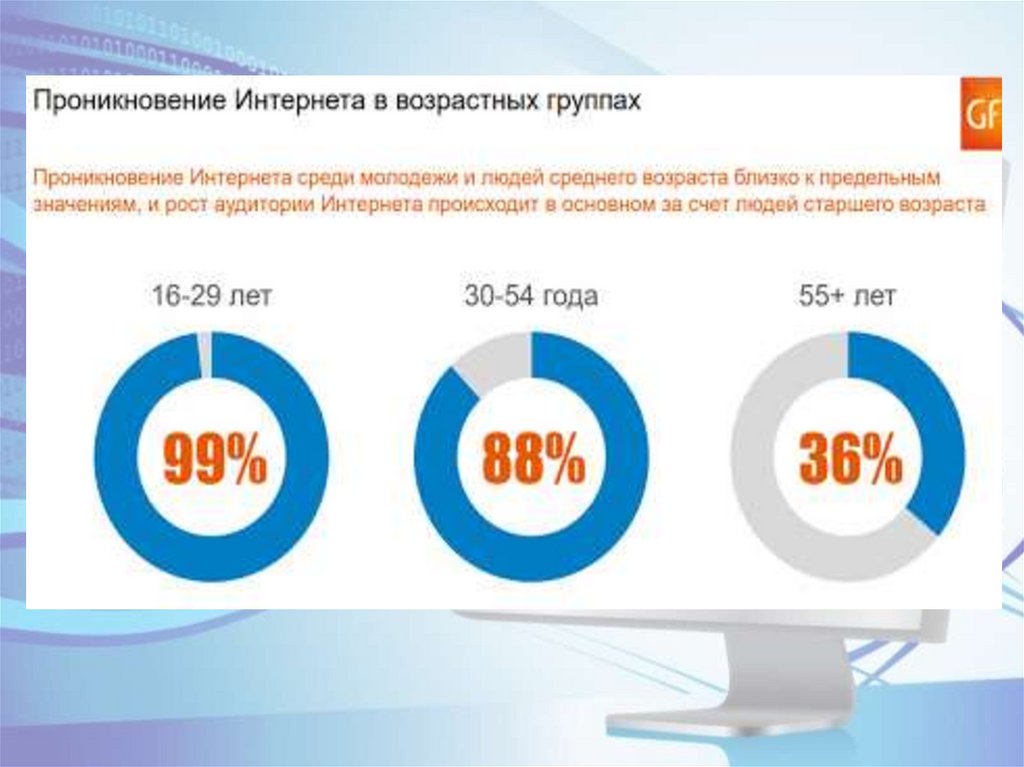 Проникновение Интернета в возрастных группах

GF

Проникновение Интернета среди молодежи и людей среднего возраста близко к предельным значениям, и рост аудитории Интернета происходит в основном за счет людей старшего возраста

16-29 лет

99%

30-54 года

88%

55+ лет

36%